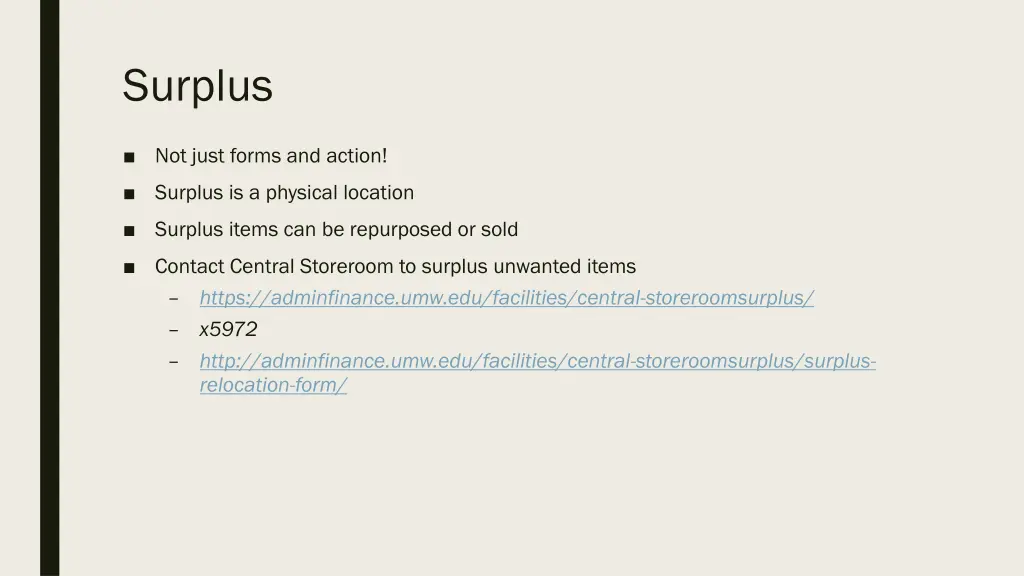 Surplus

■ Not just forms and action!

■ Surplus is a physical location

■ Surplus items can be repurposed or sold

■ Contact Central Storeroom to surplus unwanted items

– https://adminfinance.umw.edu/facilities/central-storeroomsurplus/

– x5972

– http://adminfinance.umw.edu/facilities/central-storeroomsurplus/surplus-relocation-form/